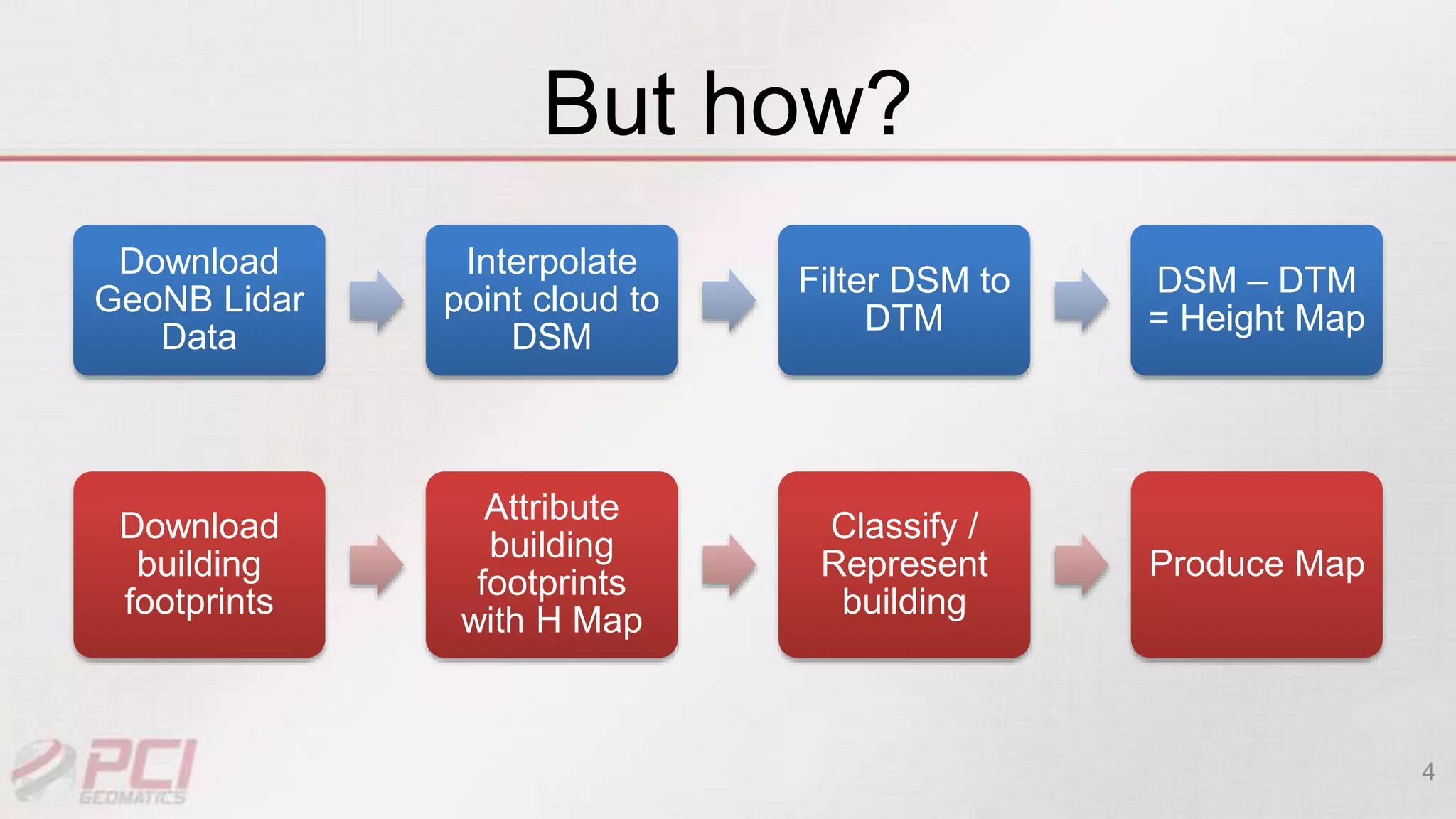 But how?

Download GeoNB Lidar Data

Interpolate point cloud to DSM

Filter DSM to DTM

DSM – DTM = Height Map

Download building footprints

Attribute building footprints with H Map

Classify / Represent building

Produce Map

PCI GEOMATICS

4